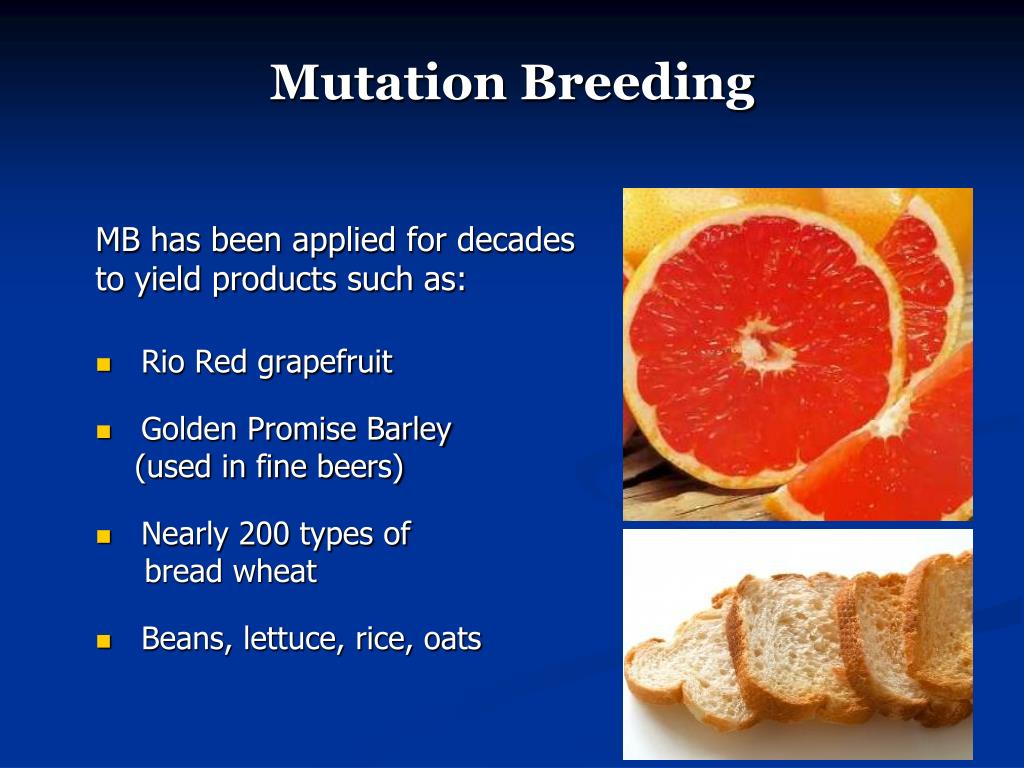 Mutation Breeding

MB has been applied for decades to yield products such as:

- Rio Red grapefruit
- Golden Promise Barley (used in fine beers)
- Nearly 200 types of bread wheat
- Beans, lettuce, rice, oats